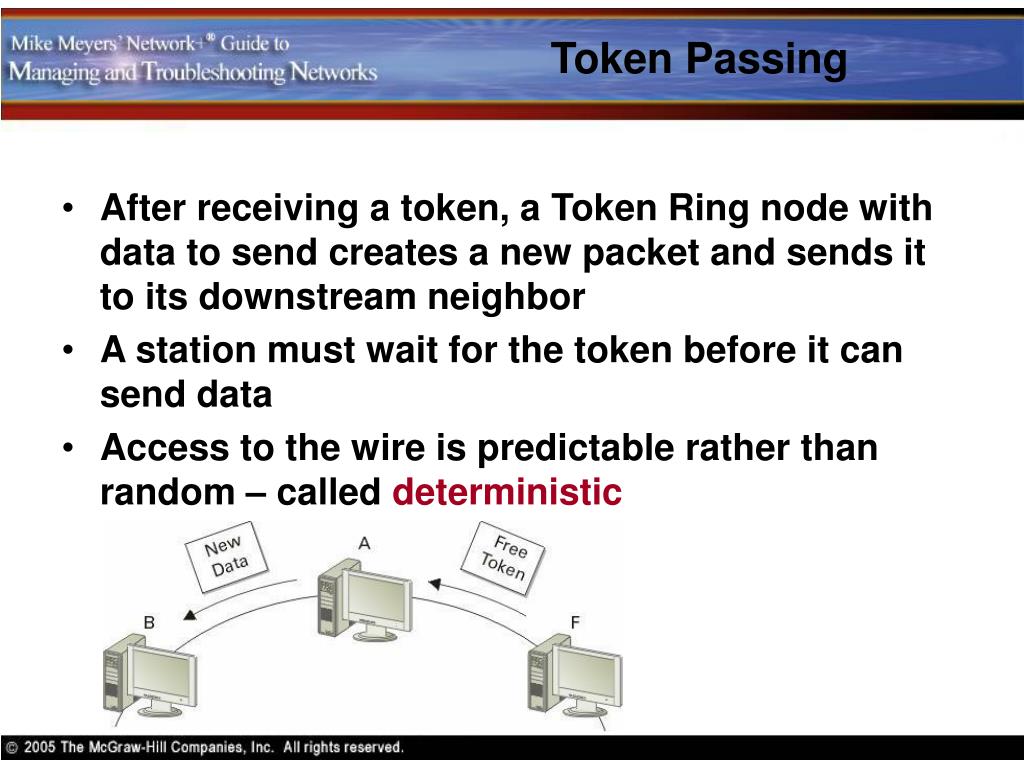 Mike Meyers' Network+® Guide to Managing and Troubleshooting Networks

Token Passing

• After receiving a token, a Token Ring node with data to send creates a new packet and sends it to its downstream neighbor
• A station must wait for the token before it can send data
• Access to the wire is predictable rather than random – called deterministic

New Data
A
Free Token
B
F

© 2005 The McGraw-Hill Companies, Inc. All rights reserved.